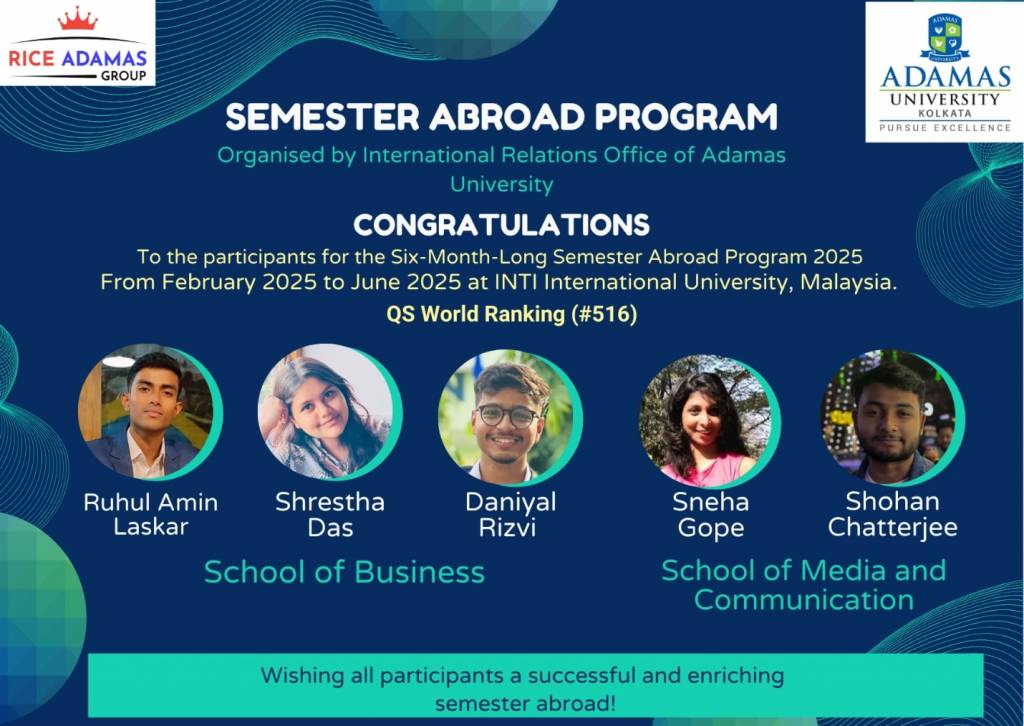 RICE ADAMAS GROUP

ADAMAS UNIVERSITY

ADAMAS UNIVERSITY KOLKATA PURSUE EXCELLENCE

SEMESTER ABROAD PROGRAM

Organised by International Relations Office of Adamas University

CONGRATULATIONS

To the participants for the Six-Month-Long Semester Abroad Program 2025 From February 2025 to June 2025 at INTI International University, Malaysia.

QS World Ranking (#516)

Ruhul Amin Laskar

Shrestha Das

Daniyal Rizvi

Sneha Gope

Shohan Chatterjee

School of Business

School of Media and Communication

Wishing all participants a successful and enriching semester abroad!